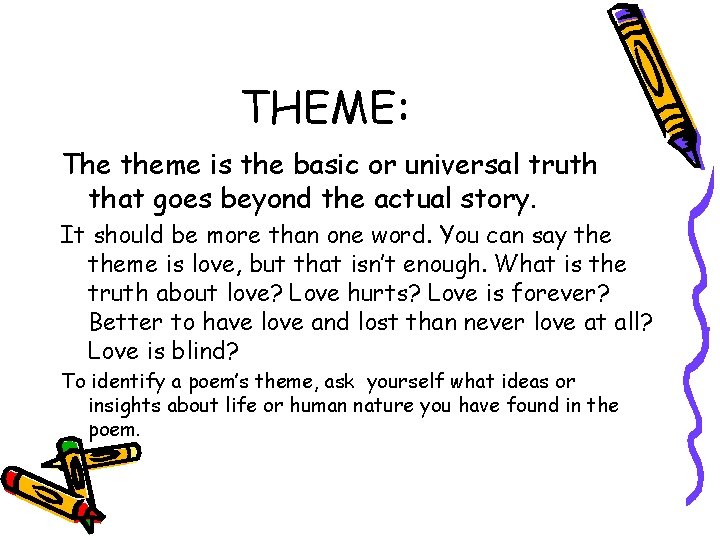 THEME:

The theme is the basic or universal truth that goes beyond the actual story.

It should be more than one word. You can say the theme is love, but that isn't enough. What is the truth about love? Love hurts? Love is forever? Better to have love and lost than never love at all? Love is blind?

To identify a poem's theme, ask yourself what ideas or insights about life or human nature you have found in the poem.